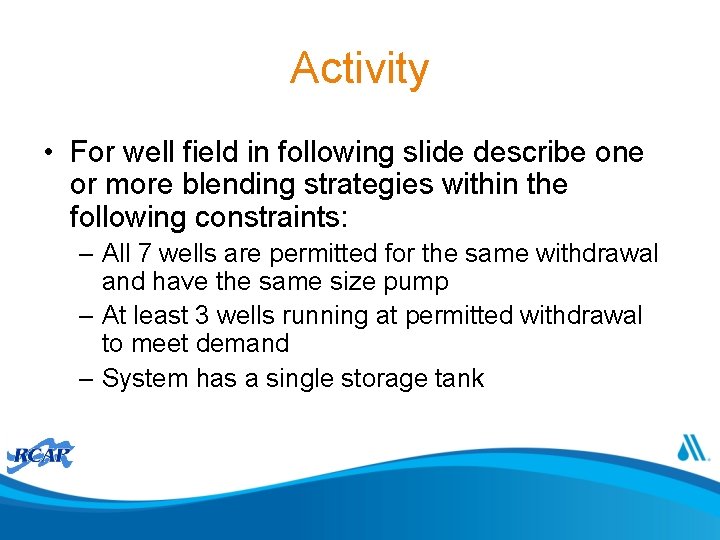 Activity

• For well field in following slide describe one or more blending strategies within the following constraints:

– All 7 wells are permitted for the same withdrawal and have the same size pump

– At least 3 wells running at permitted withdrawal to meet demand

– System has a single storage tank

RCAP